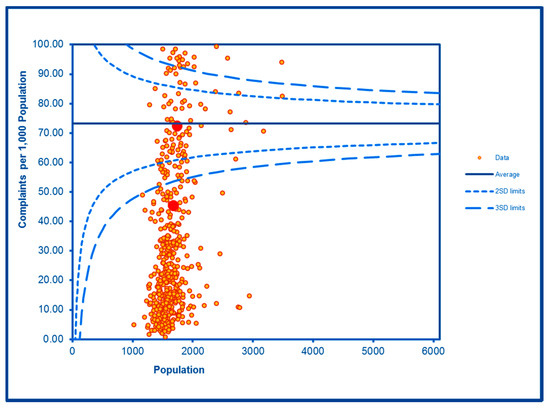 Complaints per 1,000 Population

100.00
90.00
80.00
70.00
60.00
50.00
40.00
30.00
20.00
10.00
0.00

0
1000
2000
3000
4000
5000
6000

Population

Data
Average
2SD limits
3SD limits